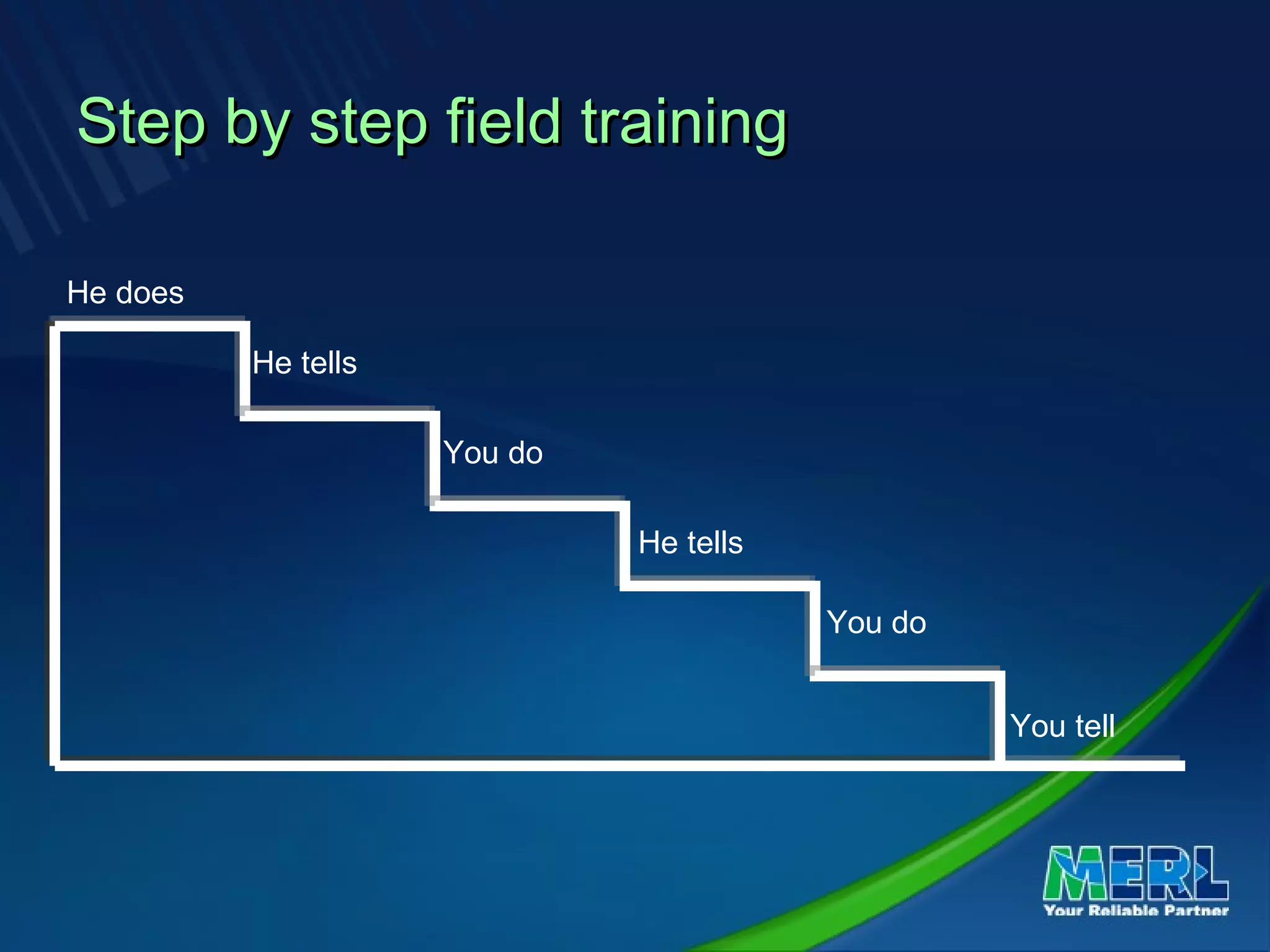 Step by step field training

He does

He tells

You do

He tells

You do

You tell

MERL
Your Reliable Partner